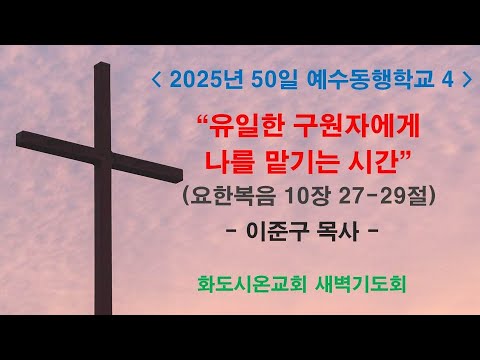 < 2025년 50일 예수동행학교 4 >

“유일한 구원자에게 나를 맡기는 시간”

(요한복음 10장 27-29절)

- 이준구 목사 -

화도시온교회 새벽기도회